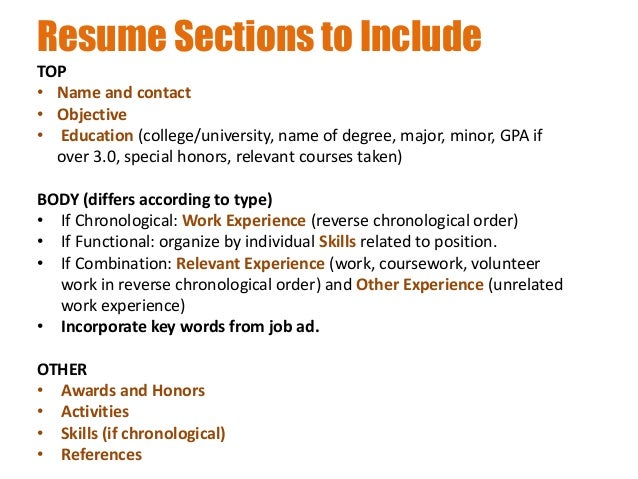 Resume Sections to Include

TOP
• Name and contact
• Objective
• Education (college/university, name of degree, major, minor, GPA if over 3.0, special honors, relevant courses taken)

BODY (differs according to type)
• If Chronological: Work Experience (reverse chronological order)
• If Functional: organize by individual Skills related to position.
• If Combination: Relevant Experience (work, coursework, volunteer work in reverse chronological order) and Other Experience (unrelated work experience)
• Incorporate key words from job ad.

OTHER
• Awards and Honors
• Activities
• Skills (if chronological)
• References